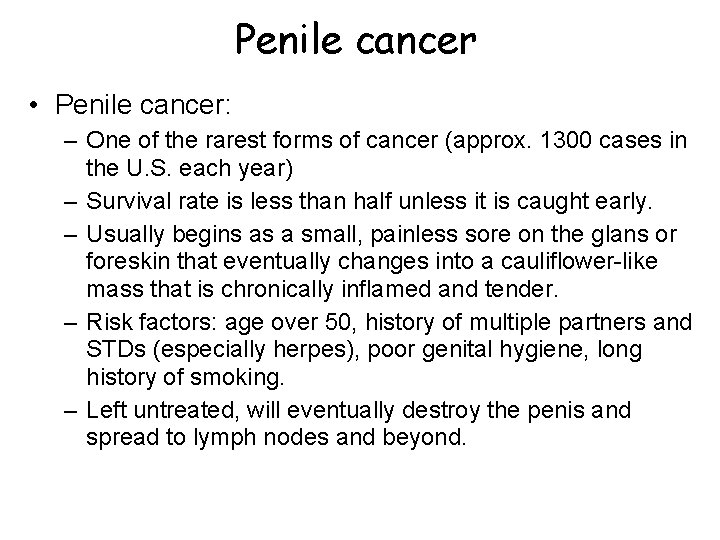 Penile cancer

• Penile cancer:
  – One of the rarest forms of cancer (approx. 1300 cases in the U.S. each year)
  – Survival rate is less than half unless it is caught early.
  – Usually begins as a small, painless sore on the glans or foreskin that eventually changes into a cauliflower-like mass that is chronically inflamed and tender.
  – Risk factors: age over 50, history of multiple partners and STDs (especially herpes), poor genital hygiene, long history of smoking.
  – Left untreated, will eventually destroy the penis and spread to lymph nodes and beyond.